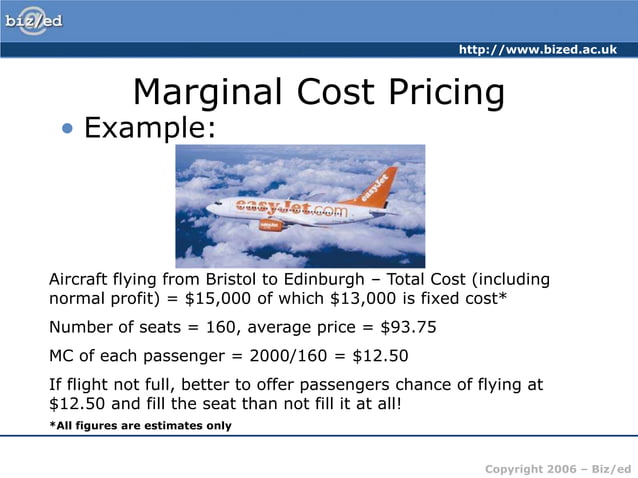 biz/ed

http://www.bized.ac.uk

Marginal Cost Pricing

• Example:

easyJet.com

easyJet

Aircraft flying from Bristol to Edinburgh – Total Cost (including normal profit) = \$15,000 of which \$13,000 is fixed cost*

Number of seats = 160, average price = \$93.75

MC of each passenger = 2000/160 = \$12.50

If flight not full, better to offer passengers chance of flying at \$12.50 and fill the seat than not fill it at all!

*All figures are estimates only

Copyright 2006 – Biz/ed